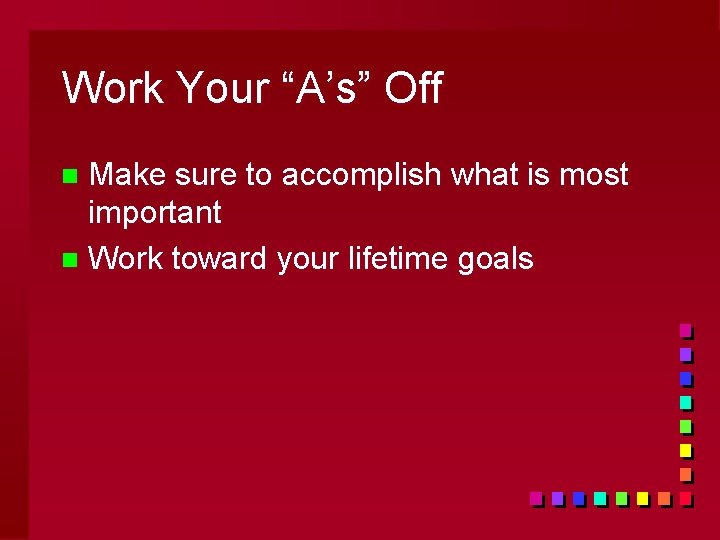 Work Your “A’s” Off

Make sure to accomplish what is most important

Work toward your lifetime goals